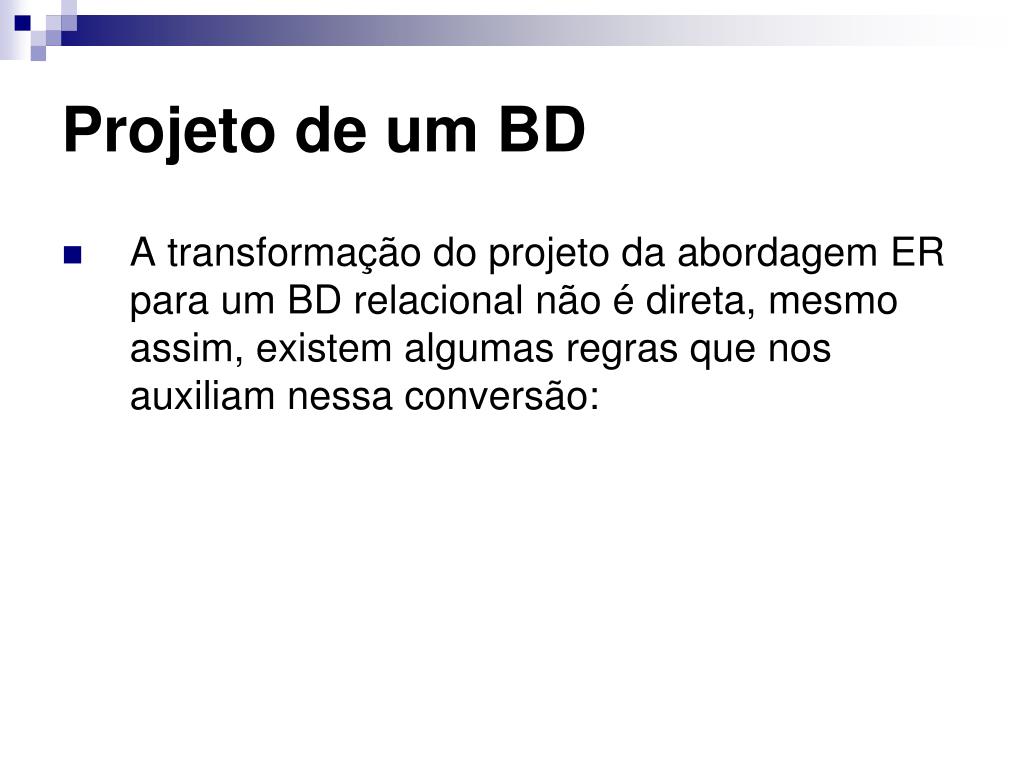 Projeto de um BD

A transformação do projeto da abordagem ER para um BD relacional não é direta, mesmo assim, existem algumas regras que nos auxiliam nessa conversão: